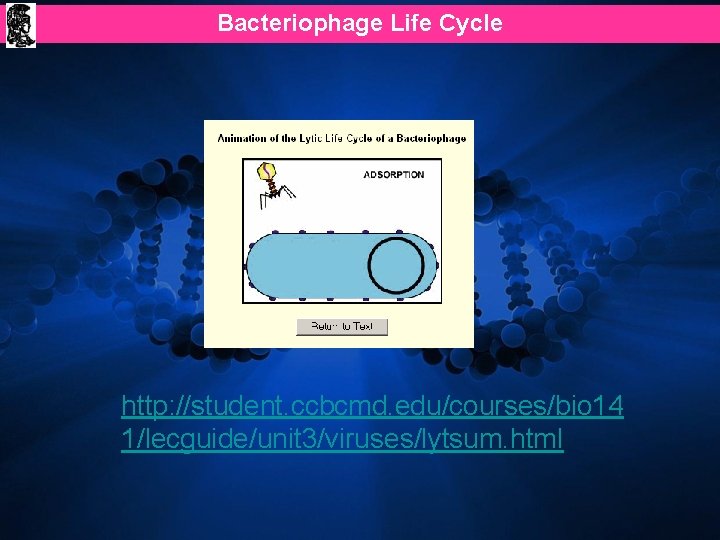 Bacteriophage Life Cycle

Animation of the Lytic Life Cycle of a Bacteriophage

ADSORPTION

Return to Text

http://student.ccbcmd.edu/courses/bio141/lecguide/unit3/viruses/lytsum.html